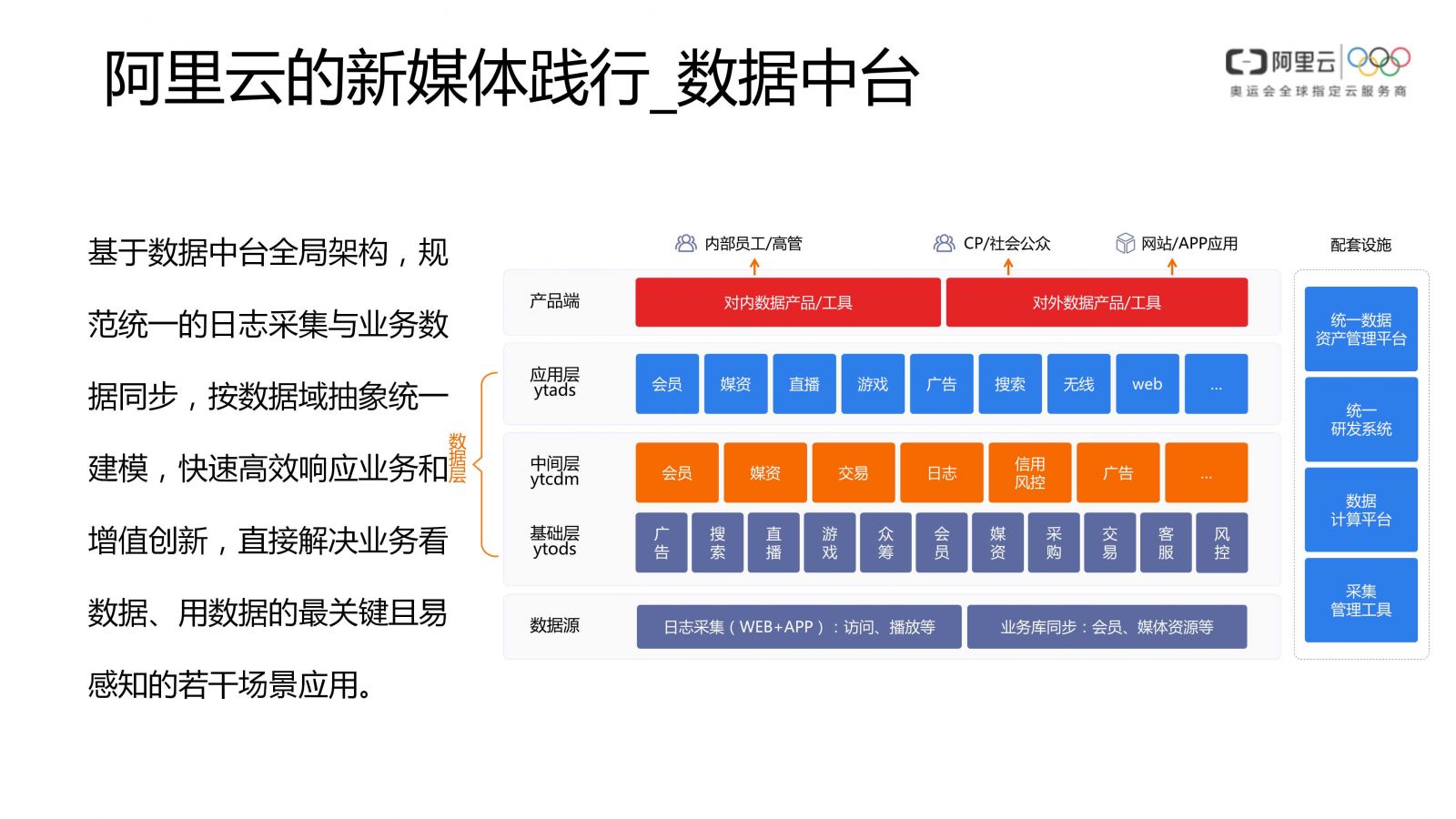 阿里云的新媒体践行_数据中台

阿里云
奥运会全球指定云服务商

基于数据中台全局架构，规范统一的日志采集与业务数据同步，按数据域抽象统一建模，快速高效响应业务和增值创新，直接解决业务看数据、用数据的最关键且易感知的若干场景应用。

数据层

内部员工/高管
CP/社会公众
网站/APP应用
配套设施

产品端
对内数据产品/工具
对外数据产品/工具

应用层 ytads
会员
媒资
直播
游戏
广告
搜索
无线
web
...

中间层 ytcdm
会员
媒资
交易
日志
信用风控
广告
...

基础层 ytods
广告
搜索
直播
游戏
众筹
会员
媒资
采购
交易
客服
风控

数据源
日志采集（WEB+APP）：访问、播放等
业务库同步：会员、媒体资源等

统一数据资产管理平台
统一研发系统
数据计算平台
采集管理工具